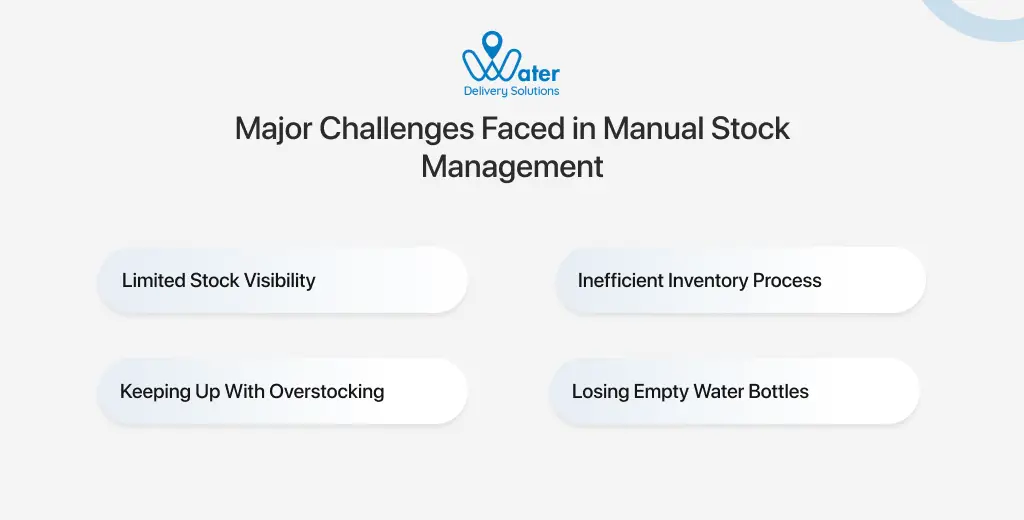 Water
Delivery Solutions

Major Challenges Faced in Manual Stock Management

Limited Stock Visibility

Inefficient Inventory Process

Keeping Up With Overstocking

Losing Empty Water Bottles